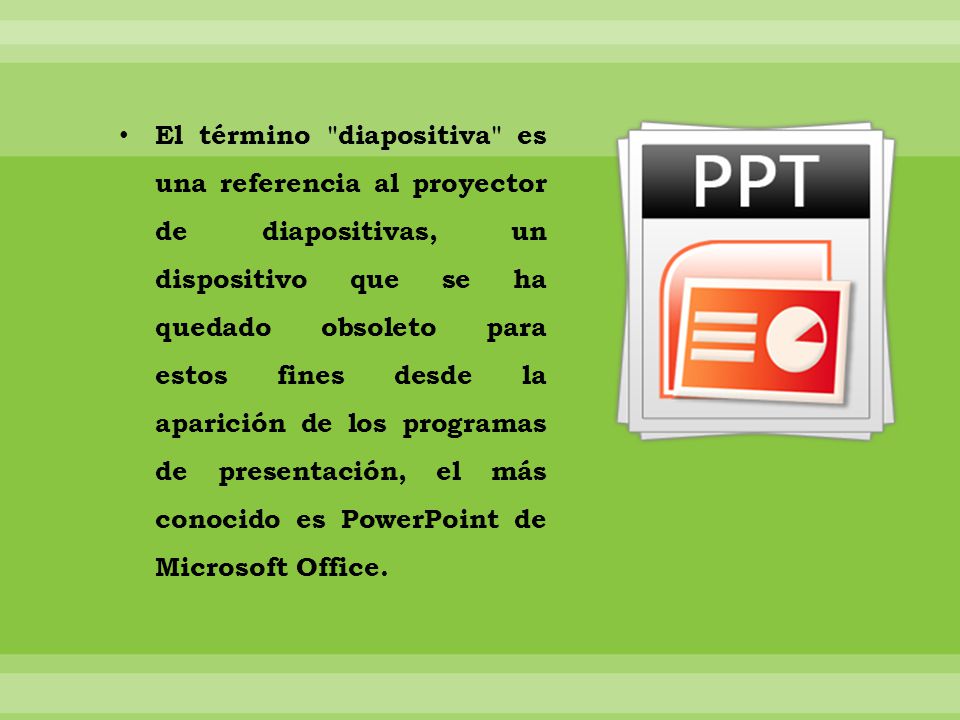 • El término "diapositiva" es una referencia al proyector de diapositivas, un dispositivo que se ha quedado obsoleto para estos fines desde la aparición de los programas de presentación, el más conocido es PowerPoint de Microsoft Office.

PPT